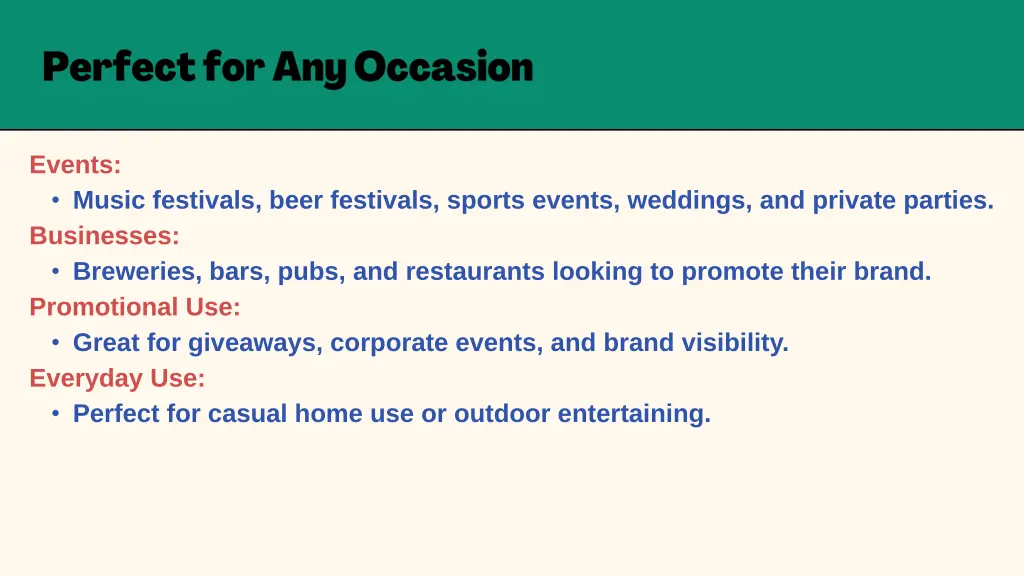 Perfect for Any Occasion

Events:
• Music festivals, beer festivals, sports events, weddings, and private parties.
Businesses:
• Breweries, bars, pubs, and restaurants looking to promote their brand.
Promotional Use:
• Great for giveaways, corporate events, and brand visibility.
Everyday Use:
• Perfect for casual home use or outdoor entertaining.